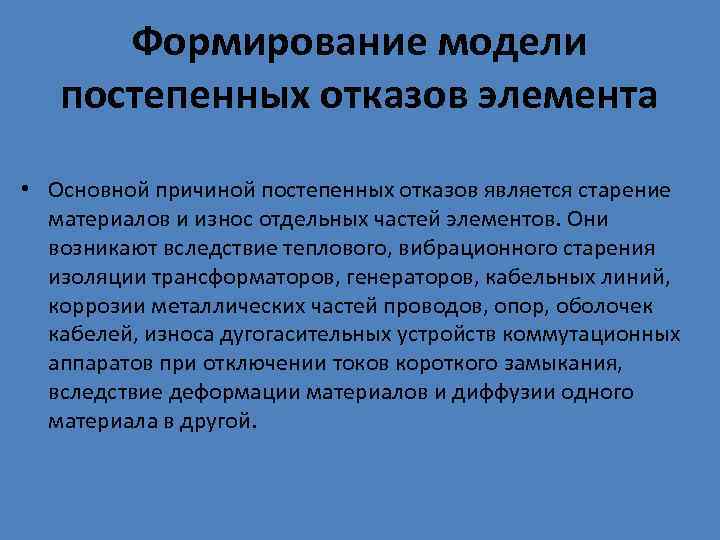 Формирование модели постепенных отказов элемента

• Основной причиной постепенных отказов является старение материалов и износ отдельных частей элементов. Они возникают вследствие теплового, вибрационного старения изоляции трансформаторов, генераторов, кабельных линий, коррозии металлических частей проводов, опор, оболочек кабелей, износа дугогасительных устройств коммутационных аппаратов при отключении токов короткого замыкания, вследствие деформации материалов и диффузии одного материала в другой.